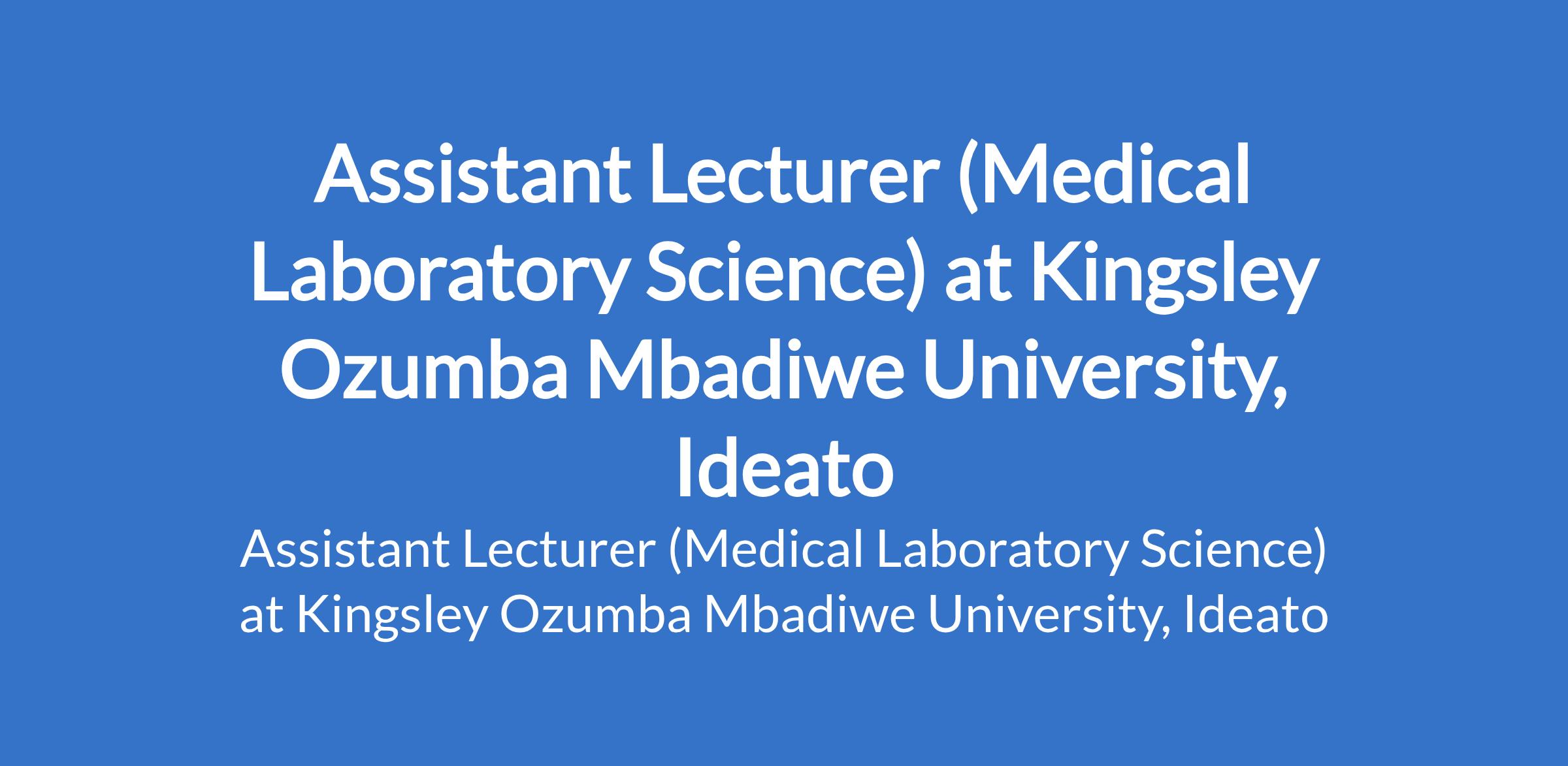 Assistant Lecturer (Medical Laboratory Science) at Kingsley Ozumba Mbadiwe University, Ideato

Assistant Lecturer (Medical Laboratory Science) at Kingsley Ozumba Mbadiwe University, Ideato